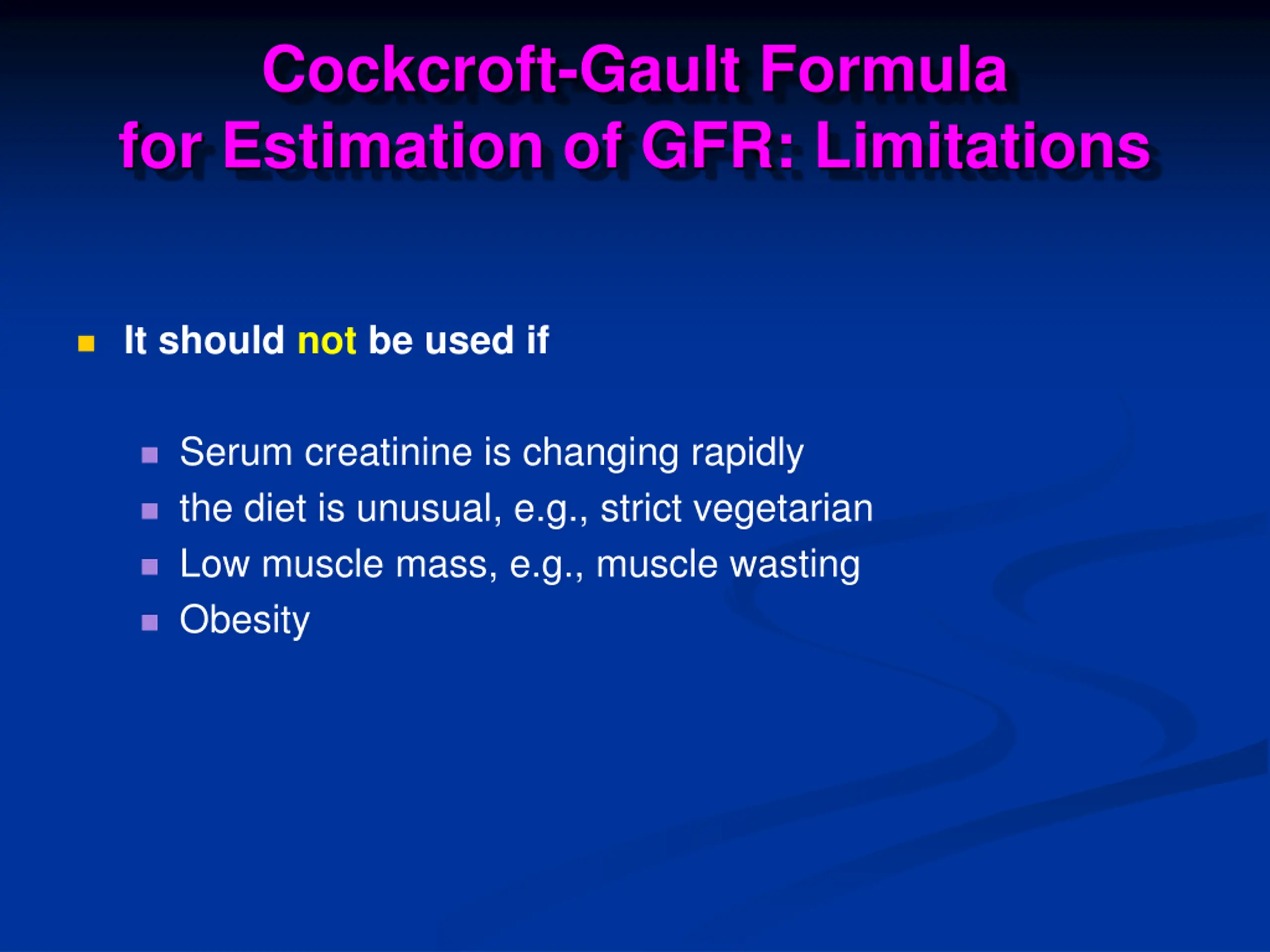 Cockcroft-Gault Formula
for Estimation of GFR: Limitations

It should not be used if

Serum creatinine is changing rapidly
the diet is unusual, e.g., strict vegetarian
Low muscle mass, e.g., muscle wasting
Obesity